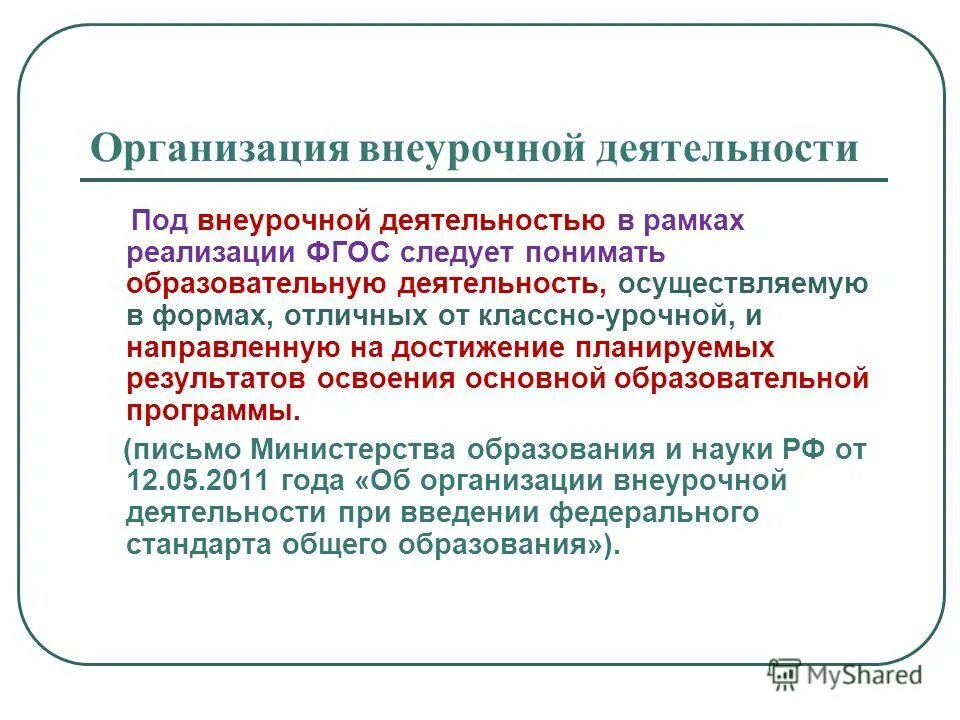 Организация внеурочной деятельности

Под внеурочной деятельностью в рамках реализации ФГОС следует понимать образовательную деятельность, осуществляемую в формах, отличных от классно-урочной, и направленную на достижение планируемых результатов освоения основной образовательной программы.

(письмо Министерства образования и науки РФ от 12.05.2011 года «Об организации внеурочной деятельности при введении федерального стандарта общего образования»).

MyShared